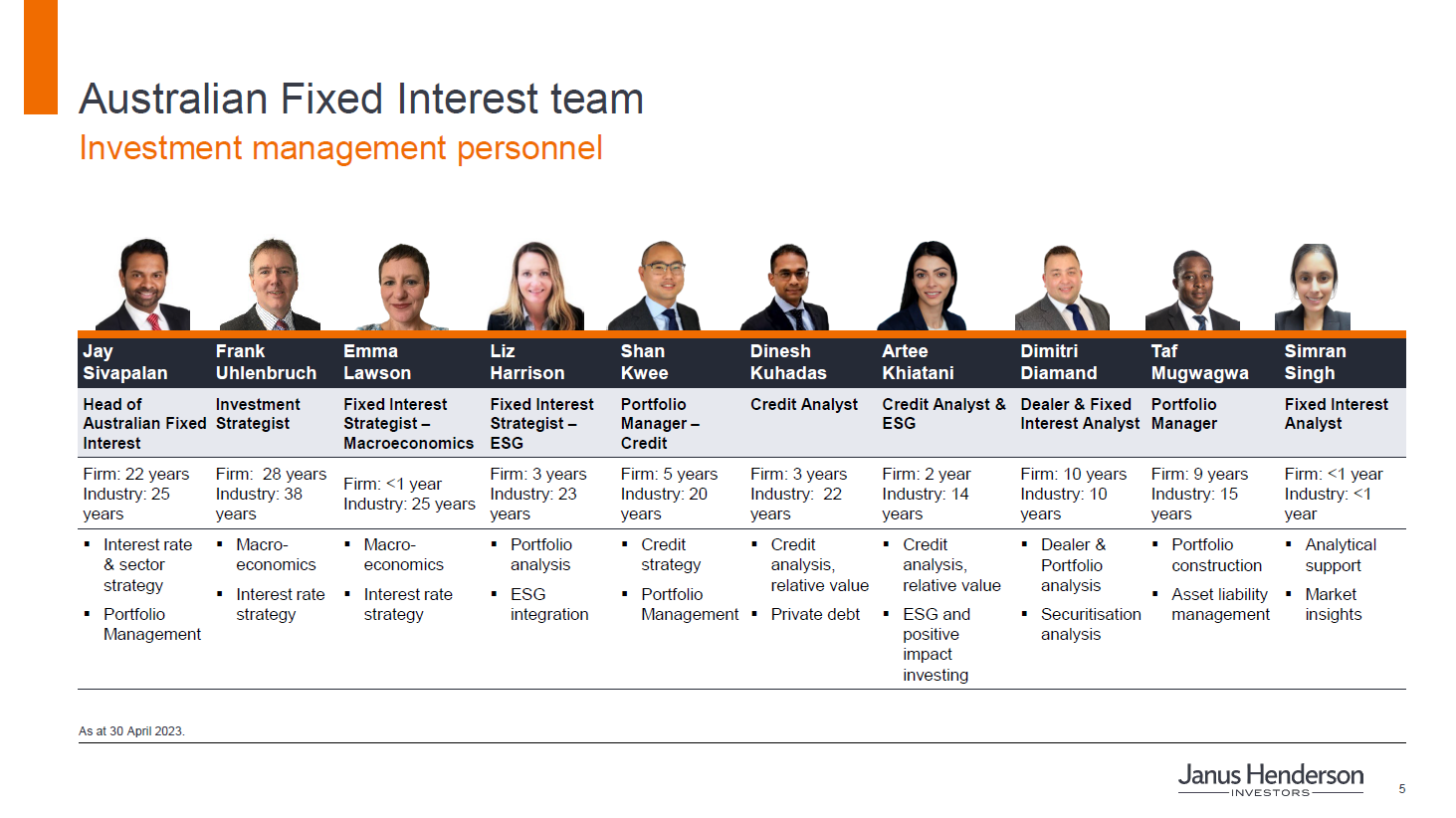 Australian Fixed Interest team
Investment management personnel

| Jay Sivapalan | Frank Uhlenbruch | Emma Lawson | Liz Harrison | Shan Kwee | Dinesh Kuhadas | Artee Khiatani | Dimitri Diamand | Taf Mugwagwa | Simran Singh |
|---|---|---|---|---|---|---|---|---|---|
| Head of Australian Fixed Interest | Investment Strategist | Fixed Interest Strategist – Macroeconomics | Fixed Interest Strategist – ESG | Portfolio Manager – Credit | Credit Analyst | Credit Analyst & ESG | Dealer & Fixed Interest Analyst | Portfolio Manager | Fixed Interest Analyst |
| Firm: 22 years Industry: 25 years | Firm: 28 years Industry: 38 years | Firm: <1 year Industry: 25 years | Firm: 3 years Industry: 23 years | Firm: 5 years Industry: 20 years | Firm: 3 years Industry: 22 years | Firm: 2 year Industry: 14 years | Firm: 10 years Industry: 10 years | Firm: 9 years Industry: 15 years | Firm: <1 year Industry: <1 year |
| ▪ Interest rate & sector strategy ▪ Portfolio Management | ▪ Macro-economics ▪ Interest rate strategy | ▪ Macro-economics ▪ Interest rate strategy | ▪ Portfolio analysis ▪ ESG integration | ▪ Credit strategy ▪ Portfolio Management | ▪ Credit analysis, relative value ▪ Private debt | ▪ Credit analysis, relative value ▪ ESG and positive impact investing | ▪ Dealer & Portfolio analysis ▪ Securitisation analysis | ▪ Portfolio construction ▪ Asset liability management | ▪ Analytical support ▪ Market insights |

As at 30 April 2023.

Janus Henderson INVESTORS

5